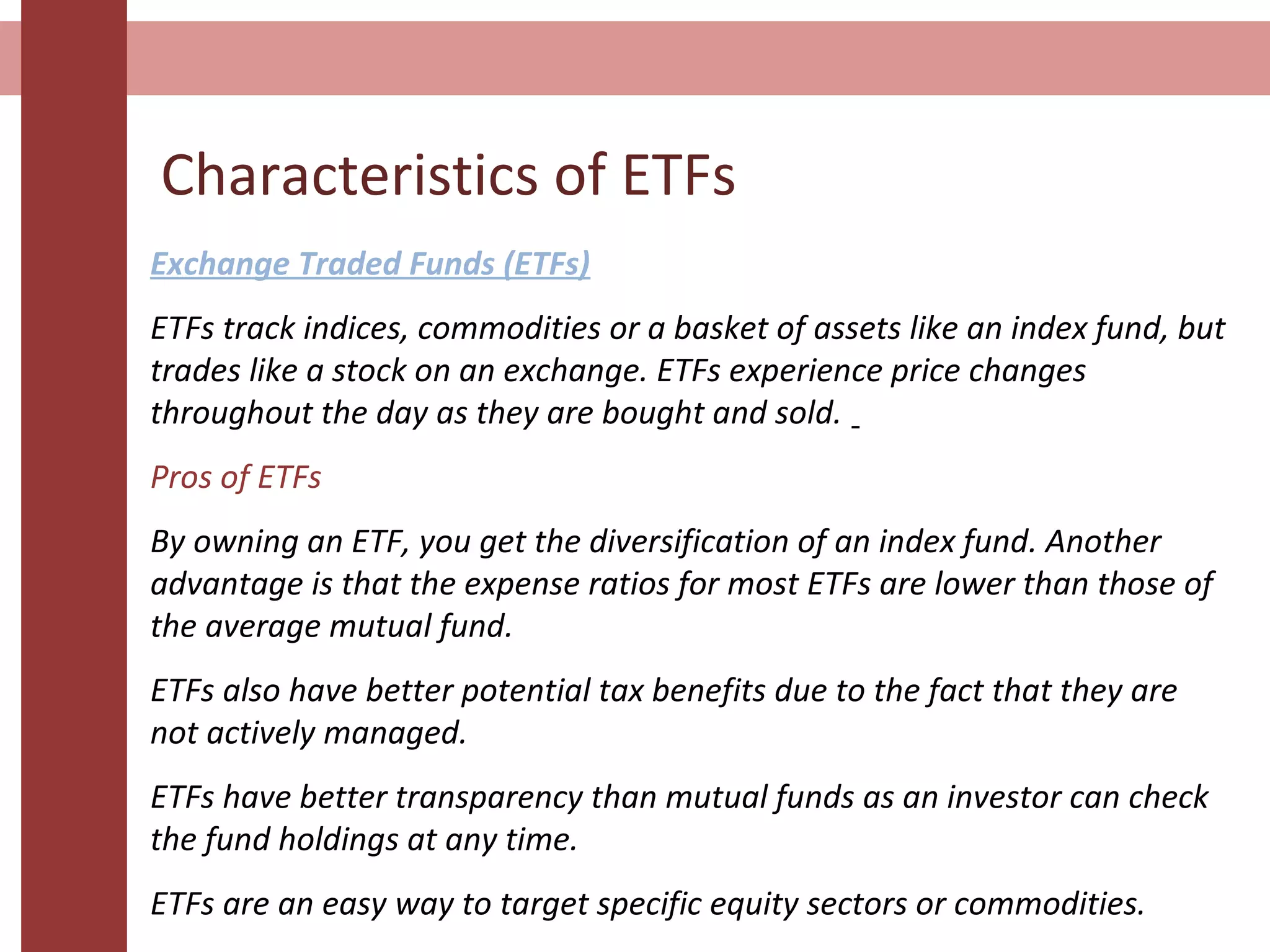 Characteristics of ETFs

Exchange Traded Funds (ETFs)

ETFs track indices, commodities or a basket of assets like an index fund, but trades like a stock on an exchange. ETFs experience price changes throughout the day as they are bought and sold.

Pros of ETFs

By owning an ETF, you get the diversification of an index fund. Another advantage is that the expense ratios for most ETFs are lower than those of the average mutual fund.

ETFs also have better potential tax benefits due to the fact that they are not actively managed.

ETFs have better transparency than mutual funds as an investor can check the fund holdings at any time.

ETFs are an easy way to target specific equity sectors or commodities.